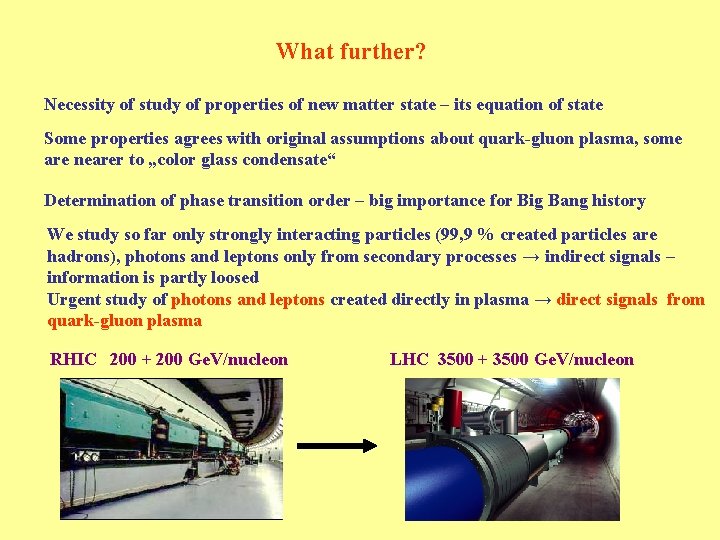 What further?

Necessity of study of properties of new matter state – its equation of state

Some properties agrees with original assumptions about quark-gluon plasma, some are nearer to „color glass condensate“

Determination of phase transition order – big importance for Big Bang history

We study so far only strongly interacting particles (99,9 % created particles are hadrons), photons and leptons only from secondary processes → indirect signals – information is partly loosed
Urgent study of photons and leptons created directly in plasma → direct signals from quark-gluon plasma

RHIC 200 + 200 GeV/nucleon

LHC 3500 + 3500 GeV/nucleon